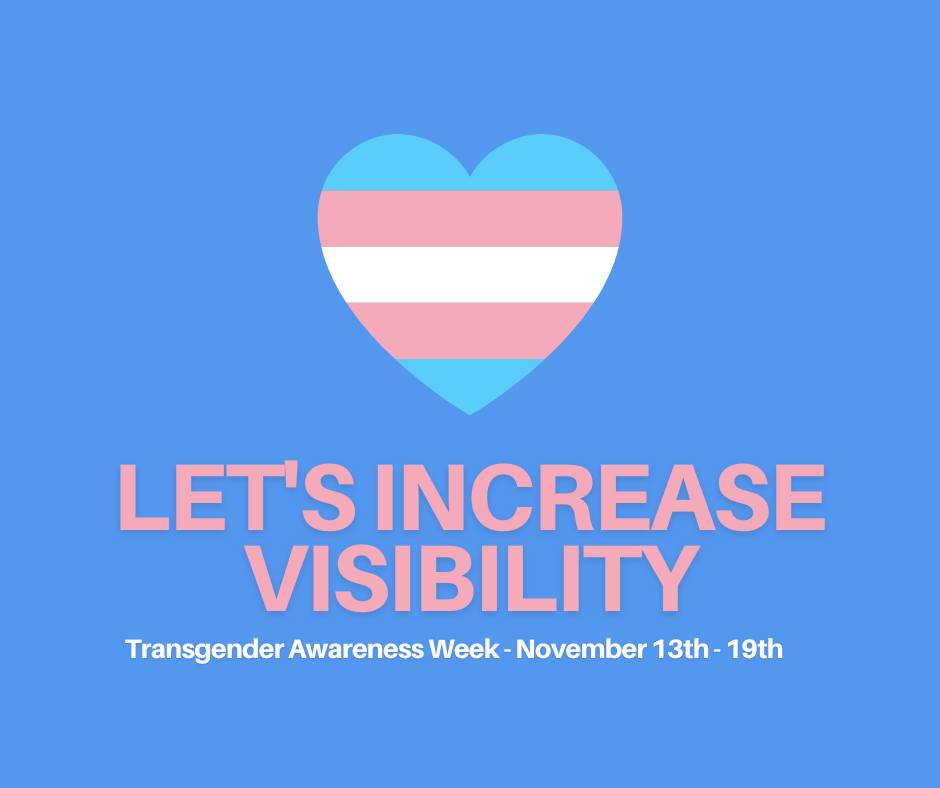 LET'S INCREASE VISIBILITY

Transgender Awareness Week - November 13th - 19th